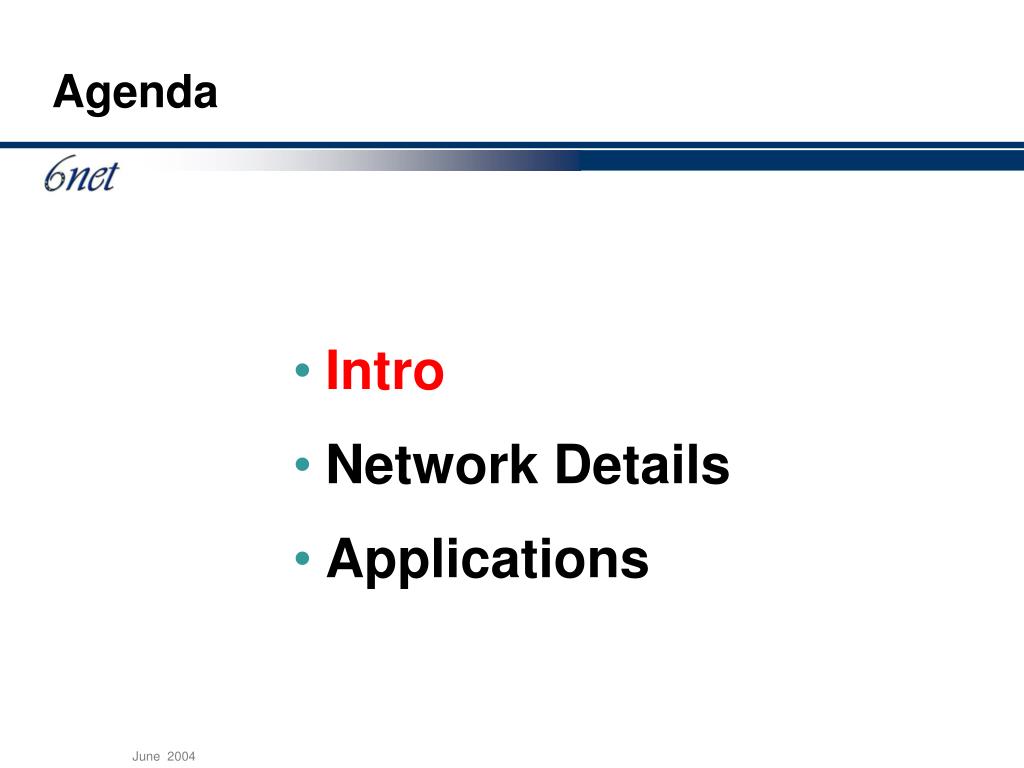 Agenda

6net

• Intro
• Network Details
• Applications

June 2004